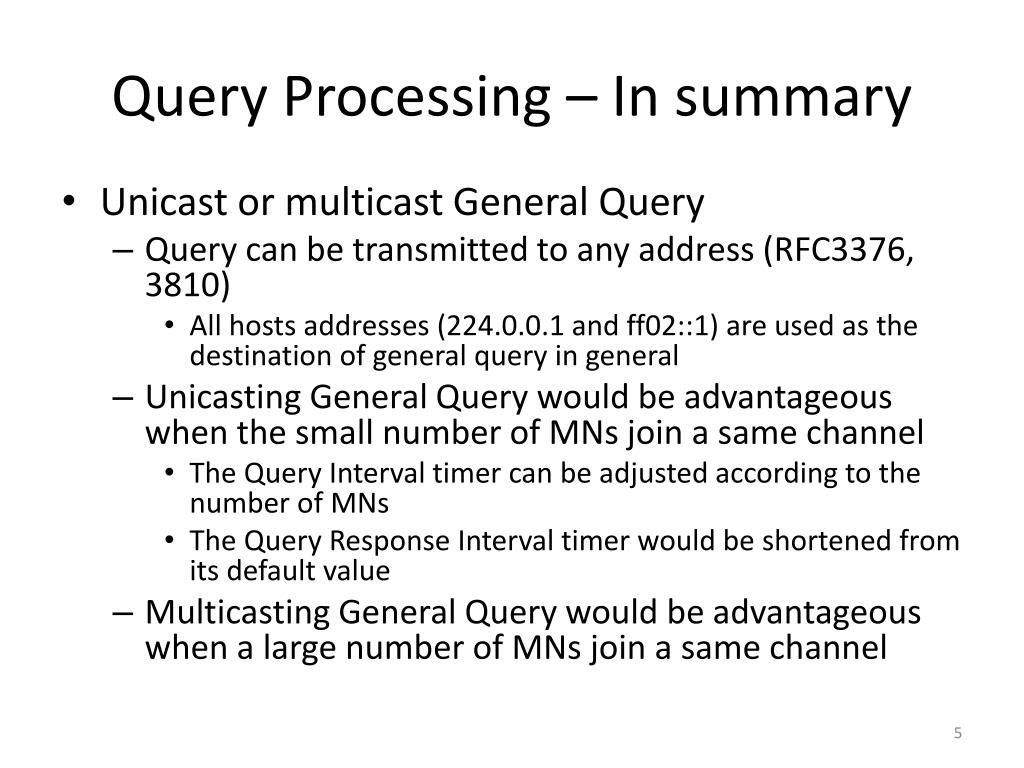 Query Processing – In summary

• Unicast or multicast General Query
– Query can be transmitted to any address (RFC3376, 3810)
• All hosts addresses (224.0.0.1 and ff02::1) are used as the destination of general query in general
– Unicasting General Query would be advantageous when the small number of MNs join a same channel
• The Query Interval timer can be adjusted according to the number of MNs
• The Query Response Interval timer would be shortened from its default value
– Multicasting General Query would be advantageous when a large number of MNs join a same channel

5